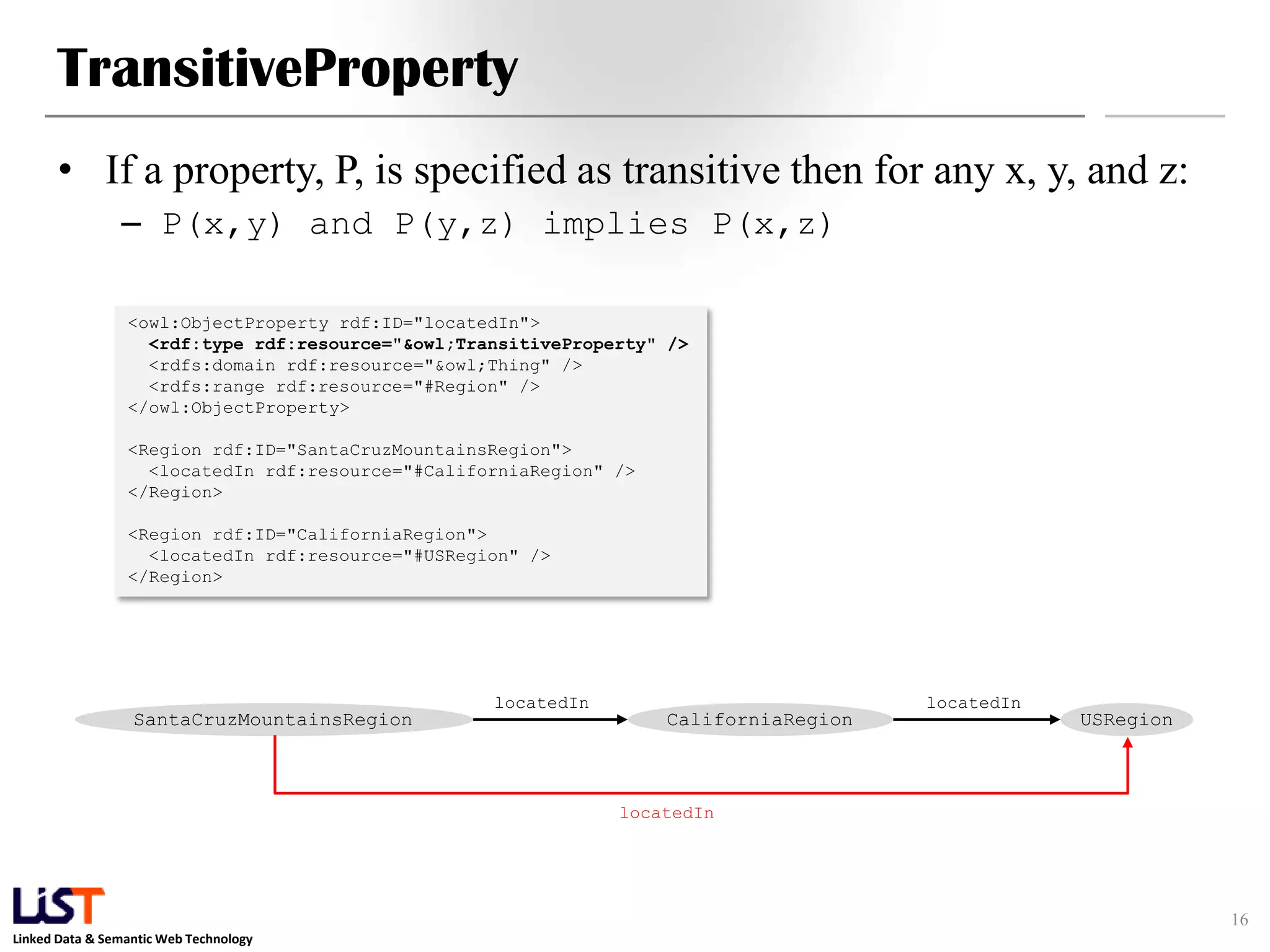 TransitiveProperty

• If a property, P, is specified as transitive then for any x, y, and z:
– P(x,y) and P(y,z) implies P(x,z)

<owl:ObjectProperty rdf:ID="locatedIn">
  <rdf:type rdf:resource="&owl;TransitiveProperty" />
  <rdfs:domain rdf:resource="&owl;Thing" />
  <rdfs:range rdf:resource="#Region" />
</owl:ObjectProperty>

<Region rdf:ID="SantaCruzMountainsRegion">
  <locatedIn rdf:resource="#CaliforniaRegion" />
</Region>

<Region rdf:ID="CaliforniaRegion">
  <locatedIn rdf:resource="#USRegion" />
</Region>

SantaCruzMountainsRegion
locatedIn
CaliforniaRegion
locatedIn
USRegion
locatedIn

LiST
Linked Data & Semantic Web Technology

16